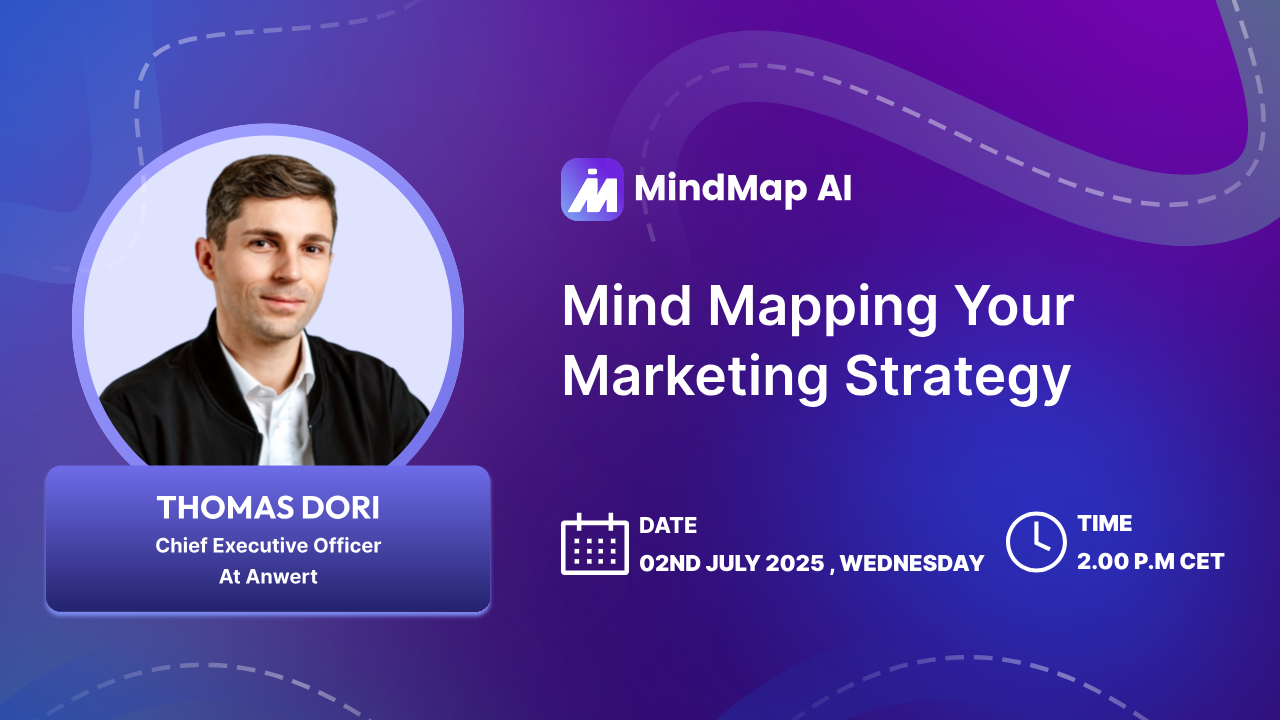 MindMap AI

Mind Mapping Your Marketing Strategy

THOMAS DORI
Chief Executive Officer
At Anwert

DATE
02ND JULY 2025 , WEDNESDAY

TIME
2.00 P.M CET